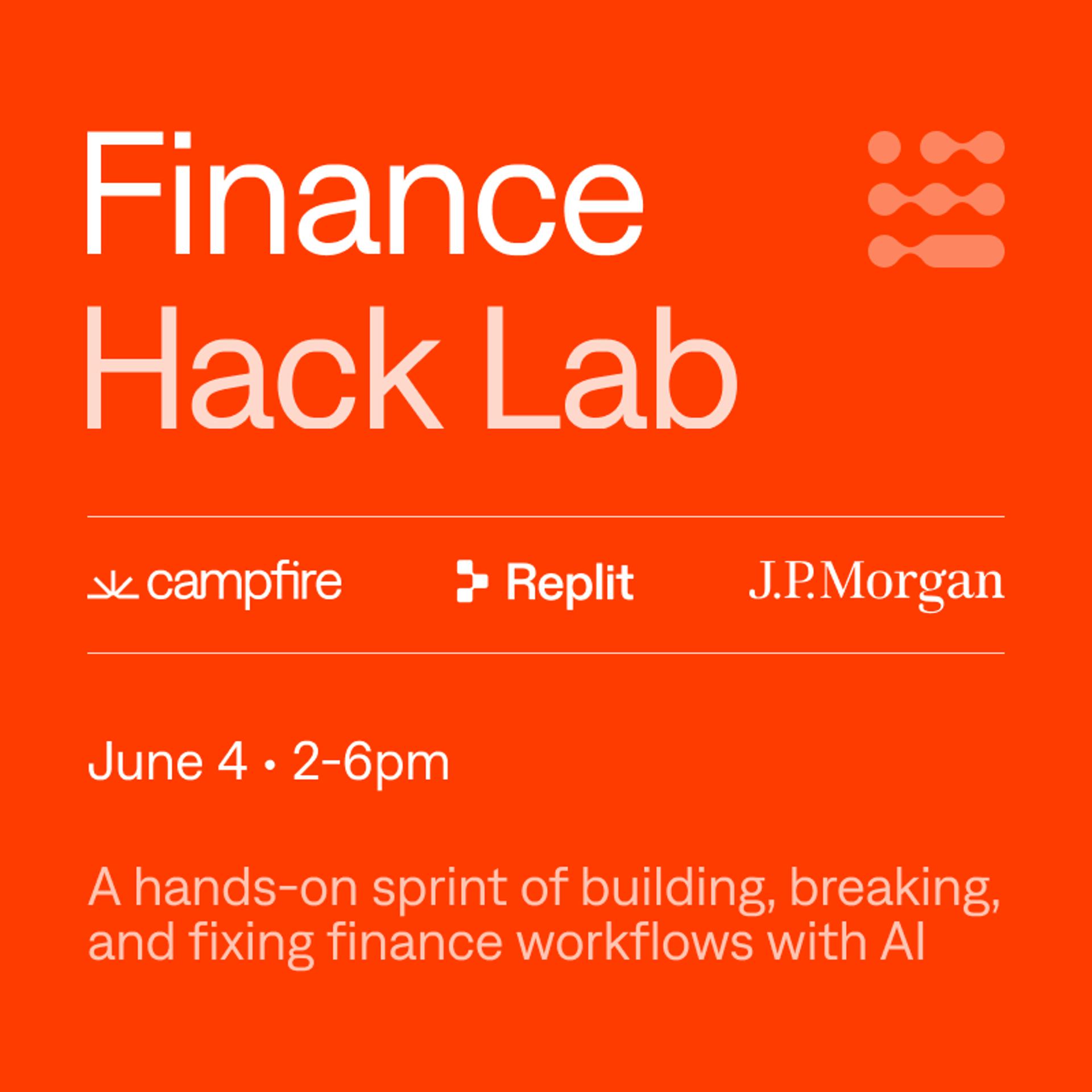 Finance
Hack Lab

campfire

Replit

J.P.Morgan

June 4 • 2-6pm

A hands-on sprint of building, breaking, and fixing finance workflows with AI